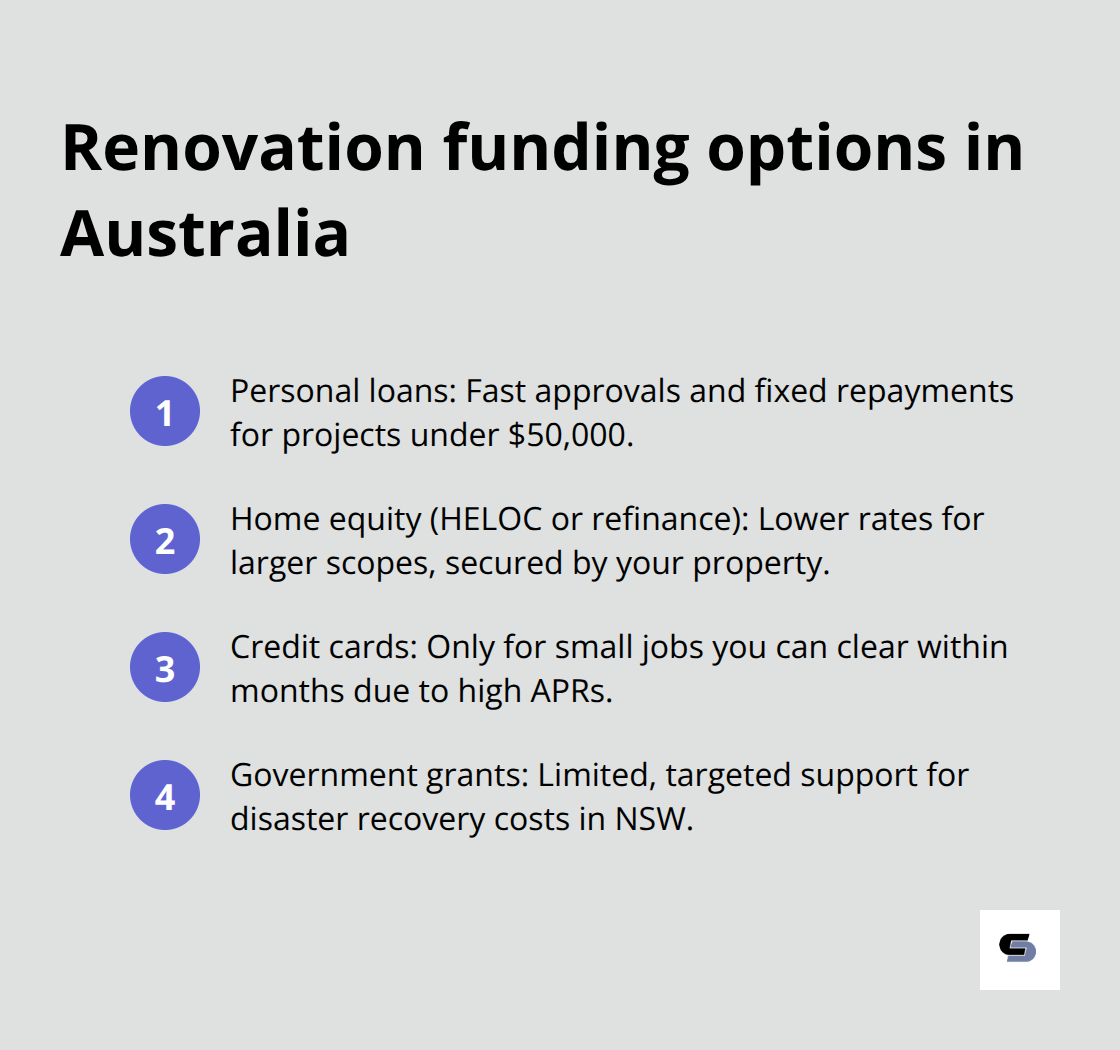 Renovation funding options in Australia

1 Personal loans: Fast approvals and fixed repayments for projects under \$50,000.

2 Home equity (HELOC or refinance): Lower rates for larger scopes, secured by your property.

3 Credit cards: Only for small jobs you can clear within months due to high APRs.

4 Government grants: Limited, targeted support for disaster recovery costs in NSW.